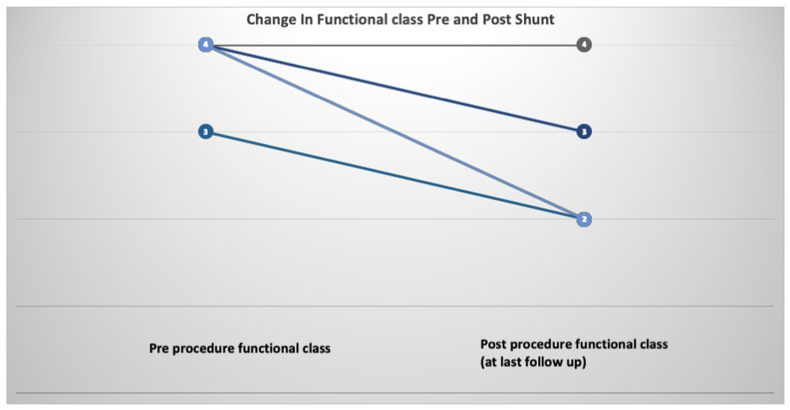 Change In Functional class Pre and Post Shunt

4
3

4
3
2

Pre procedure functional class

Post procedure functional class (at last follow up)